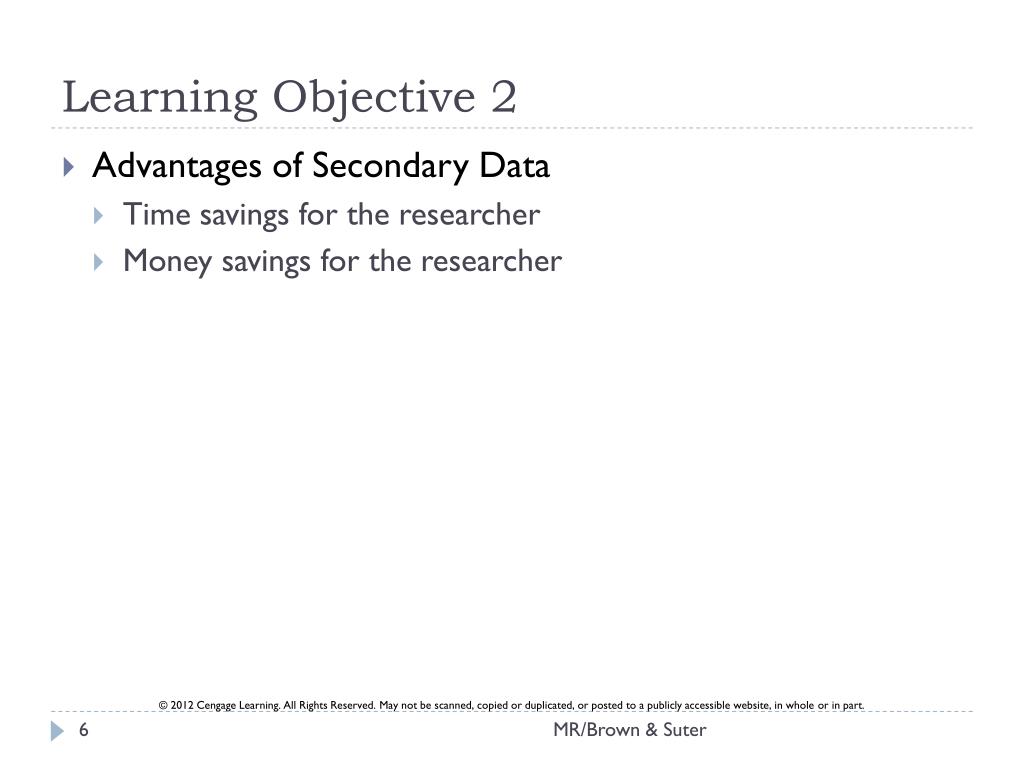 Learning Objective 2

Advantages of Secondary Data

Time savings for the researcher

Money savings for the researcher

© 2012 Cengage Learning. All Rights Reserved. May not be scanned, copied or duplicated, or posted to a publicly accessible website, in whole or in part.

6

MR/Brown & Suter